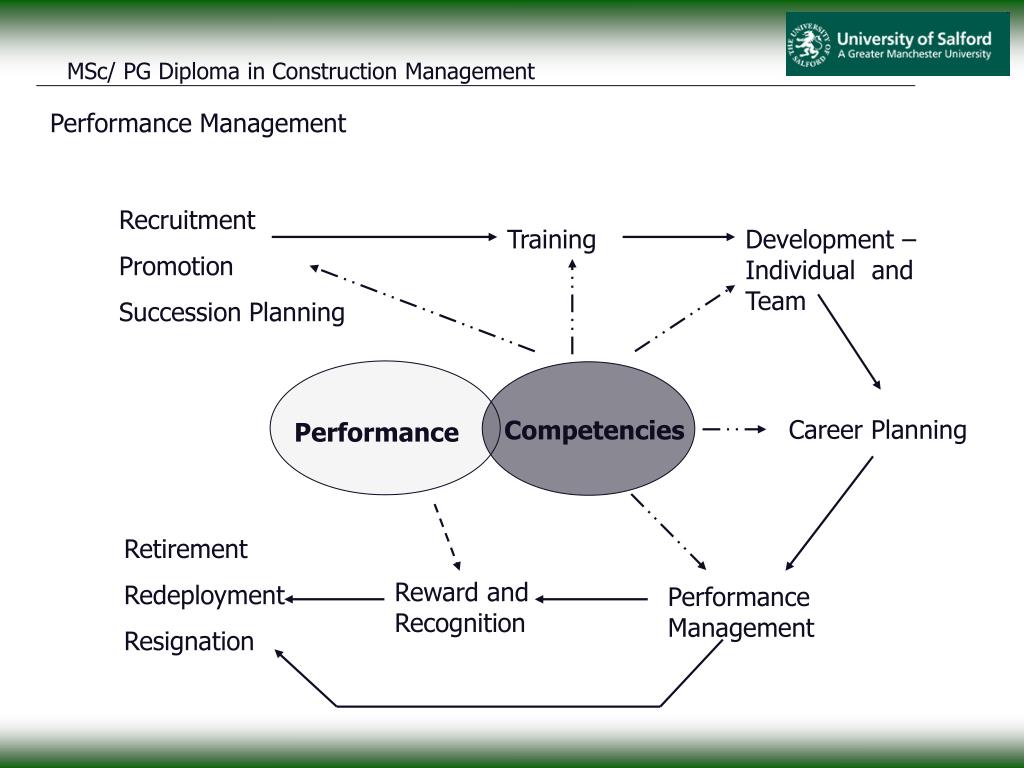 MSc/ PG Diploma in Construction Management

THE UNIVERSITY OF SALFORD
University of Salford
A Greater Manchester University

Performance Management

Recruitment

Promotion

Succession Planning

Training

Development – Individual and Team

Performance

Competencies

Career Planning

Retirement

Redeployment

Resignation

Reward and Recognition

Performance Management